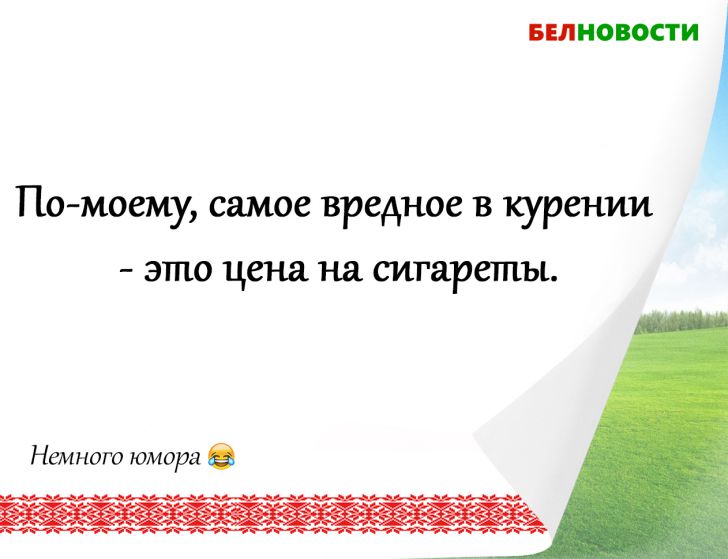 БЕЛНОВОСТИ

По-моему, самое вредное в курении - это цена на сигареты.

Немного юмора 😂